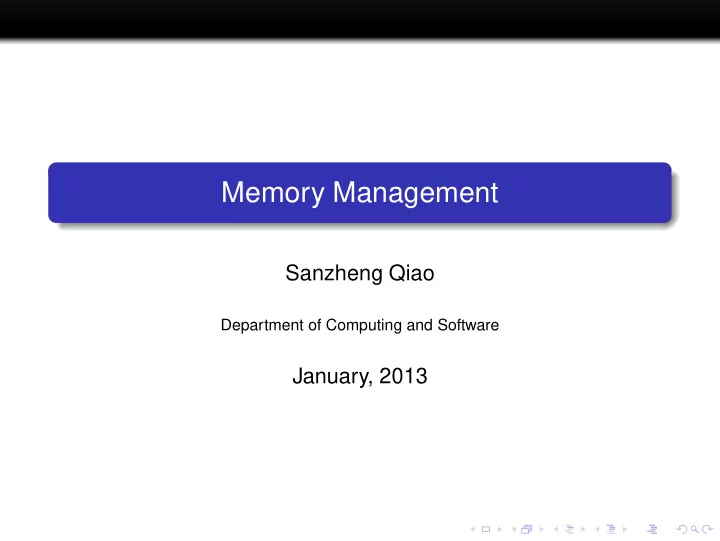 Memory Management

Sanzheng Qiao

Department of Computing and Software

January, 2013